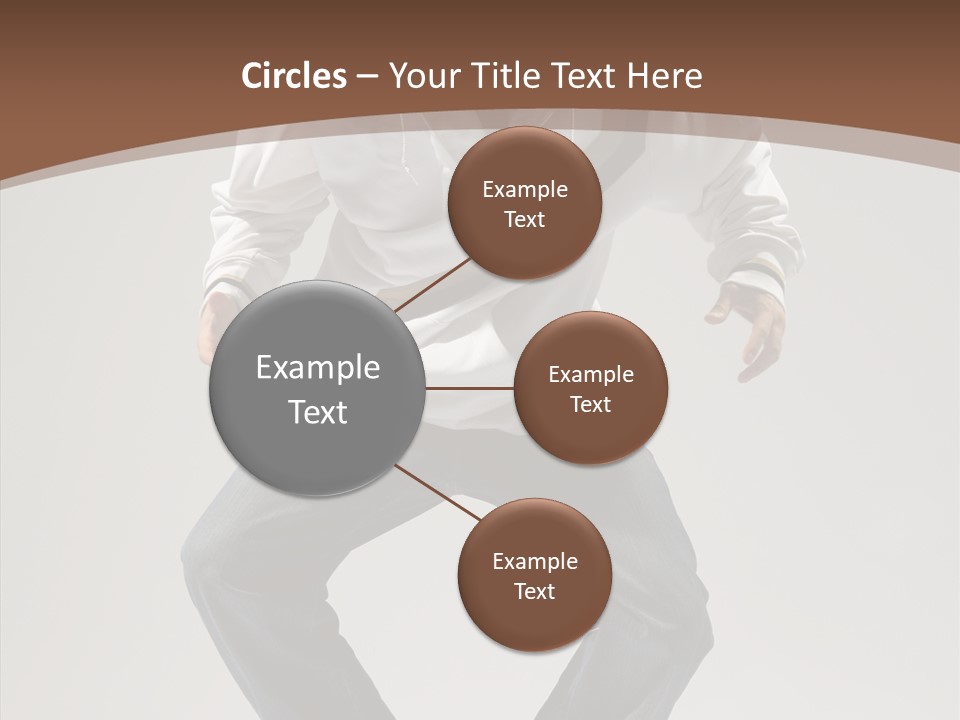 Circles – Your Title Text Here

Example Text

Example Text

Example Text

Example Text